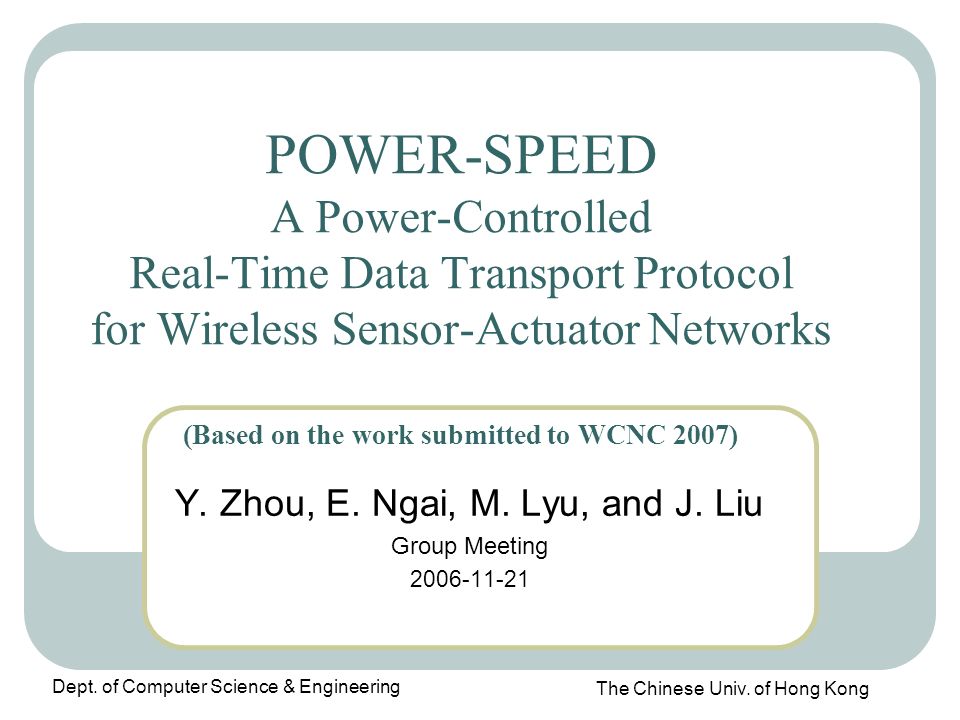 POWER-SPEED
A Power-Controlled
Real-Time Data Transport Protocol
for Wireless Sensor-Actuator Networks

(Based on the work submitted to WCNC 2007)

Y. Zhou, E. Ngai, M. Lyu, and J. Liu

Group Meeting

2006-11-21

Dept. of Computer Science & Engineering

The Chinese Univ. of Hong Kong